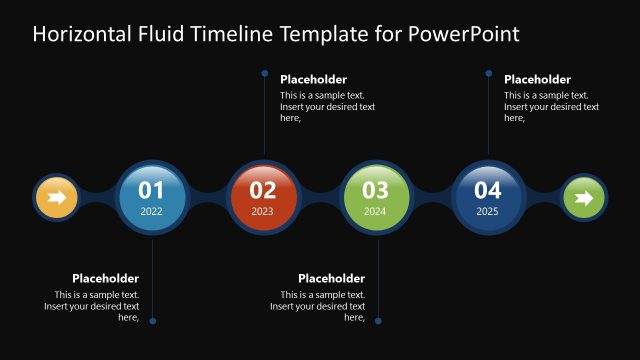 Horizontal Fluid Timeline Template for PowerPoint

Placeholder
This is a sample text. Insert your desired text here,

Placeholder
This is a sample text. Insert your desired text here,

01
2022

02
2023

03
2024

04
2025

Placeholder
This is a sample text. Insert your desired text here,

Placeholder
This is a sample text. Insert your desired text here,